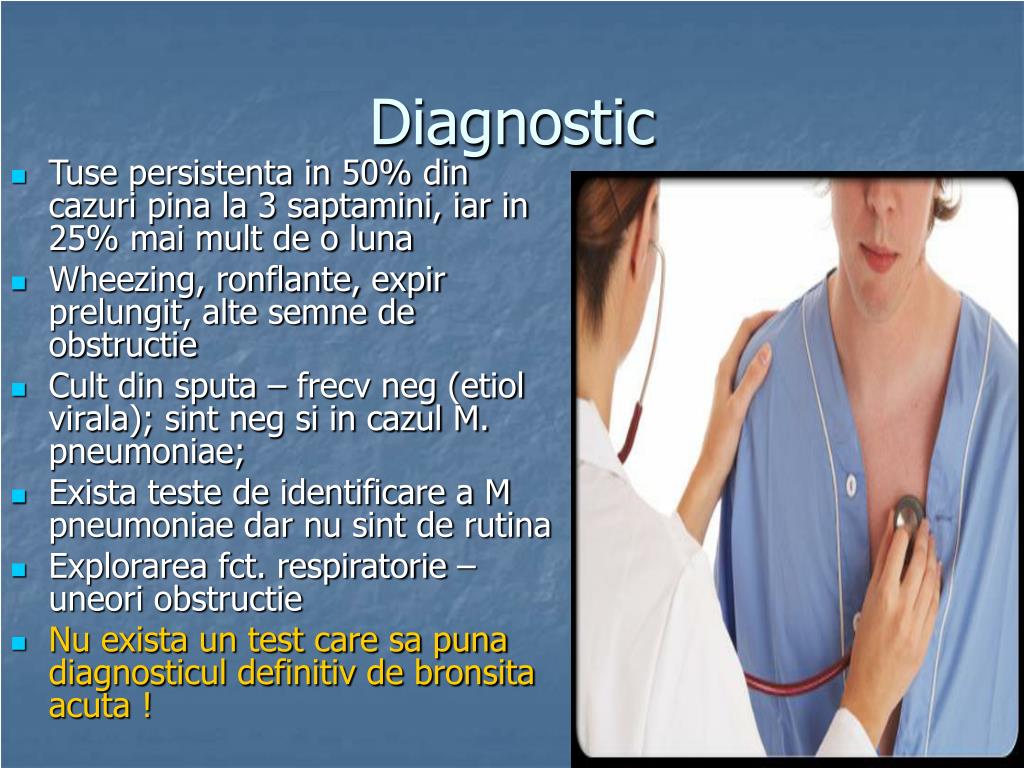 Diagnostic

- Tuse persistenta in 50% din cazuri pina la 3 saptamini, iar in 25% mai mult de o luna
- Wheezing, ronflante, expir prelungit, alte semne de obstructie
- Cult din sputa – frecv neg (etiol virala); sint neg si in cazul M. pneumoniae;
- Exista teste de identificare a M pneumoniae dar nu sint de rutina
- Explorarea fct. respiratorie – uneori obstructie
- Nu exista un test care sa puna diagnosticul definitiv de bronsita acuta !